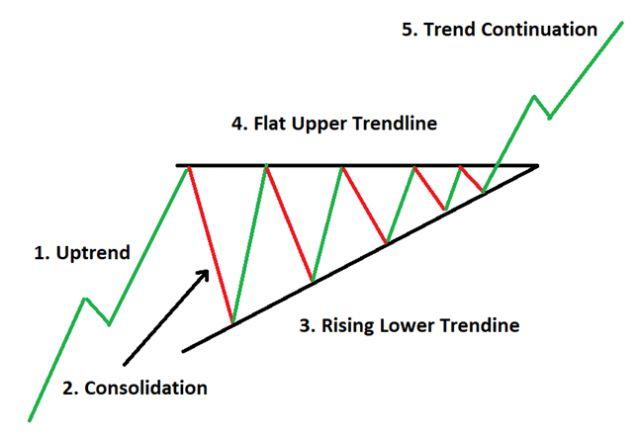 5. Trend Continuation

4. Flat Upper Trendline

1. Uptrend

3. Rising Lower Trendine

2. Consolidation